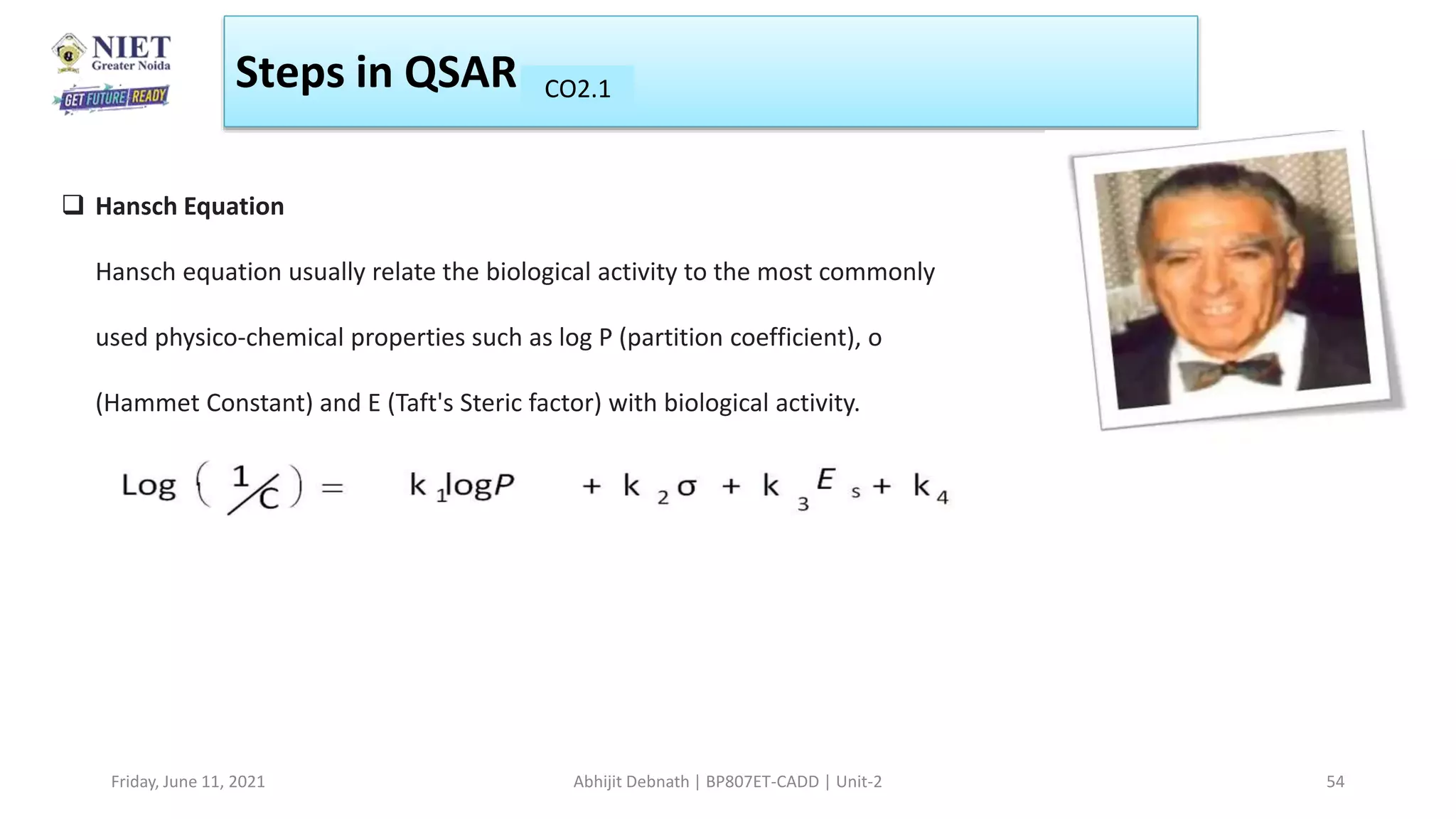 NIET
Greater Noida
GET FUTURE READY

Steps in QSAR CO2.1

❑ Hansch Equation

Hansch equation usually relate the biological activity to the most commonly used physico-chemical properties such as log P (partition coefficient), o (Hammet Constant) and E (Taft's Steric factor) with biological activity.

$\text{Log}\left(\frac{1}{C}\right) = k_1 \log P + k_2 \sigma + k_3 E_s + k_4$

Friday, June 11, 2021 Abhijit Debnath | BP807ET-CADD | Unit-2 54